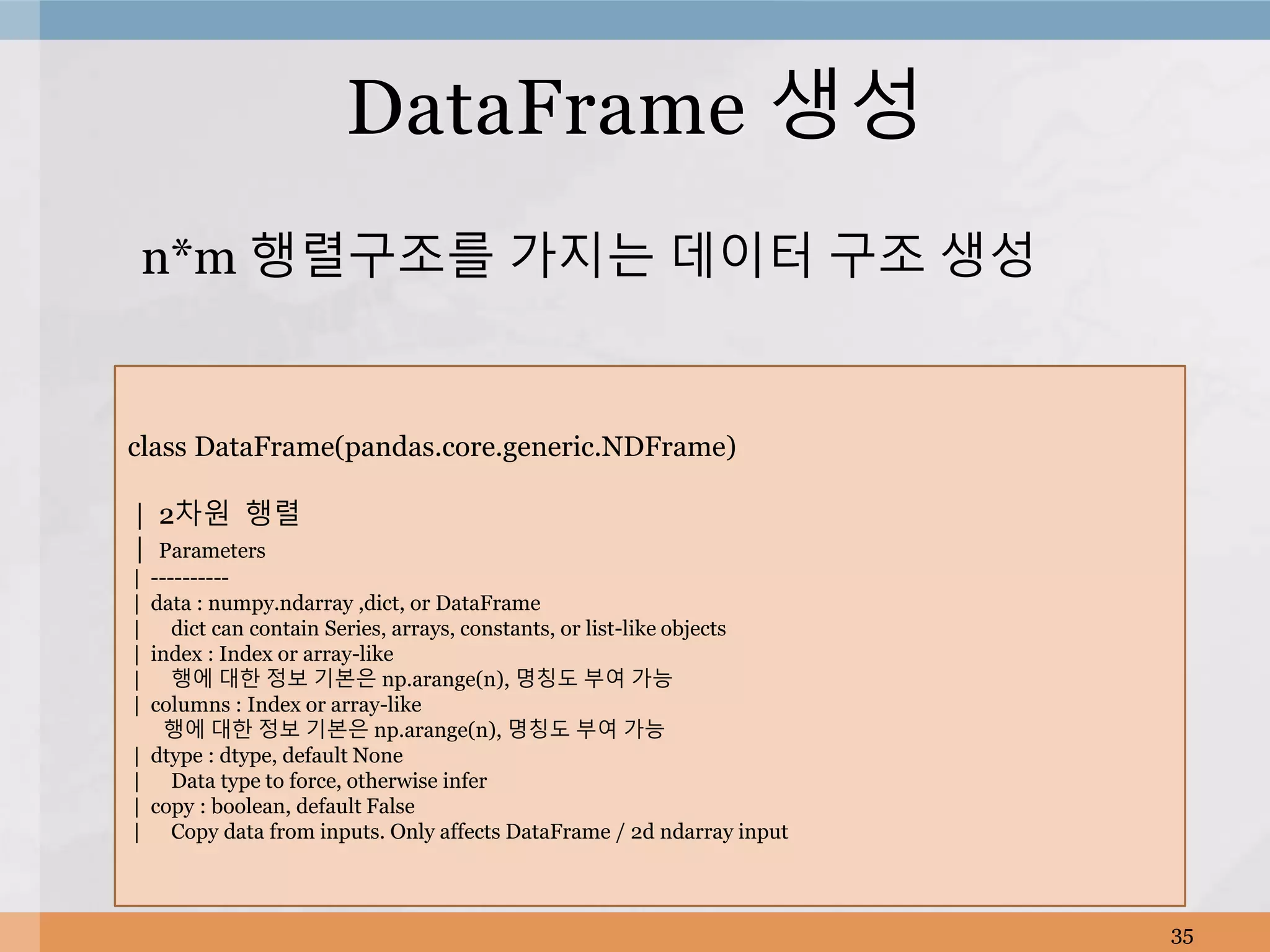 DataFrame 생성

n*m 행렬구조를 가지는 데이터 구조 생성

class DataFrame(pandas.core.generic.NDFrame)

| 2차원 행렬
| Parameters
| ----------
| data : numpy.ndarray ,dict, or DataFrame
| dict can contain Series, arrays, constants, or list-like objects
| index : Index or array-like
| 행에 대한 정보 기본은 np.arange(n), 명칭도 부여 가능
| columns : Index or array-like
행에 대한 정보 기본은 np.arange(n), 명칭도 부여 가능
| dtype : dtype, default None
| Data type to force, otherwise infer
| copy : boolean, default False
| Copy data from inputs. Only affects DataFrame / 2d ndarray input

35